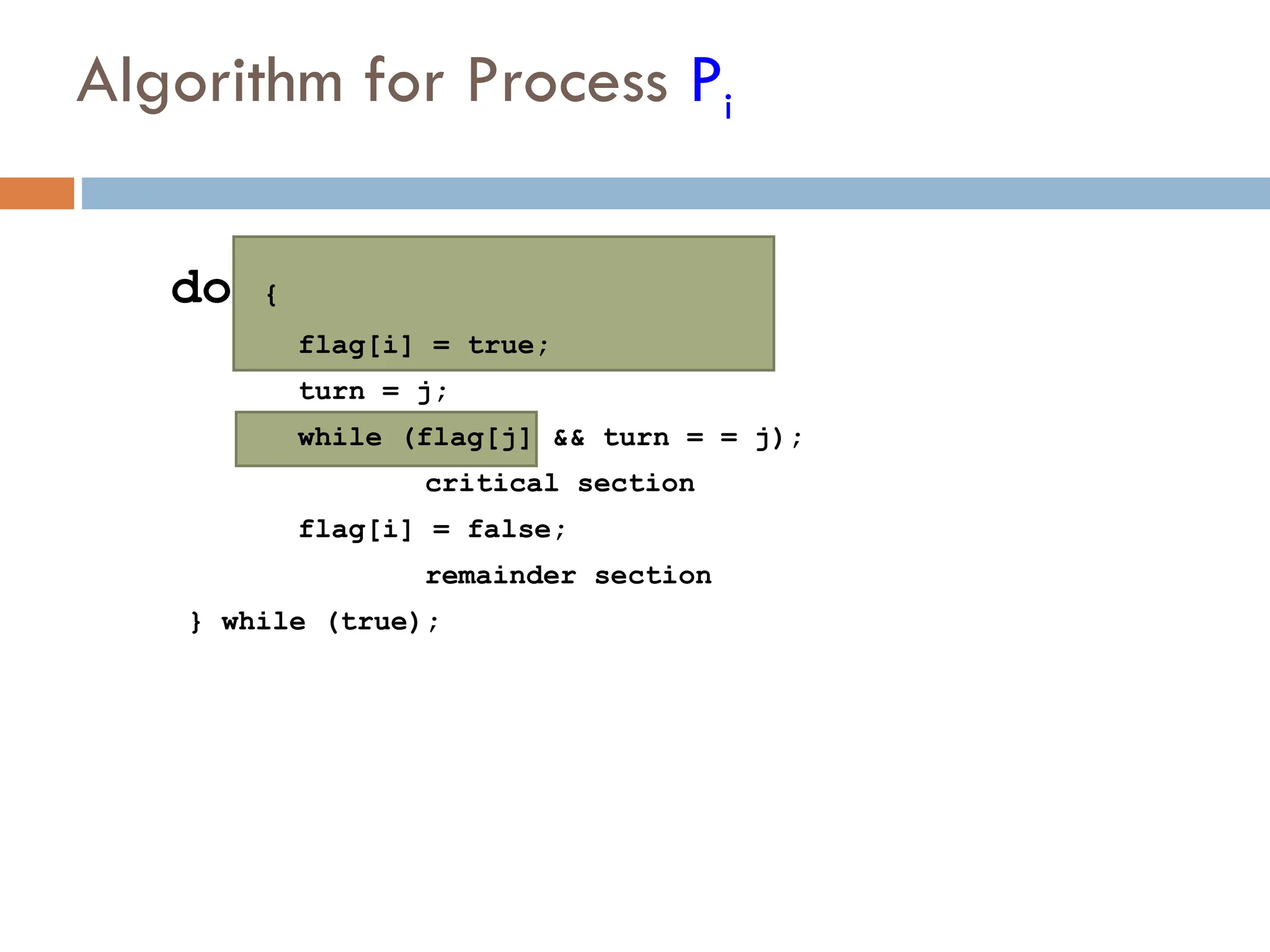 Algorithm for Process $P_i$

do {

flag[i] = true;

turn = j;

while (flag[j] && turn = = j);

critical section

flag[i] = false;

remainder section

} while (true);